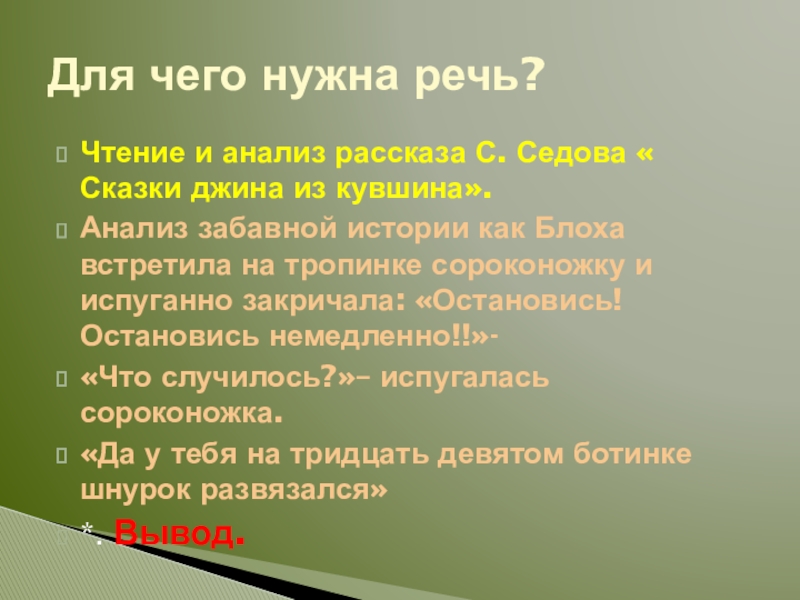 Для чего нужна речь?

Чтение и анализ рассказа С. Седова « Сказки джина из кувшина».

Анализ забавной истории как Блоха встретила на тропинке сороконожку и испуганно закричала: «Остановись! Остановись немедленно!!»-

«Что случилось?»– испугалась сороконожка.

«Да у тебя на тридцать девятом ботинке шнурок развязался»

*. Вывод.